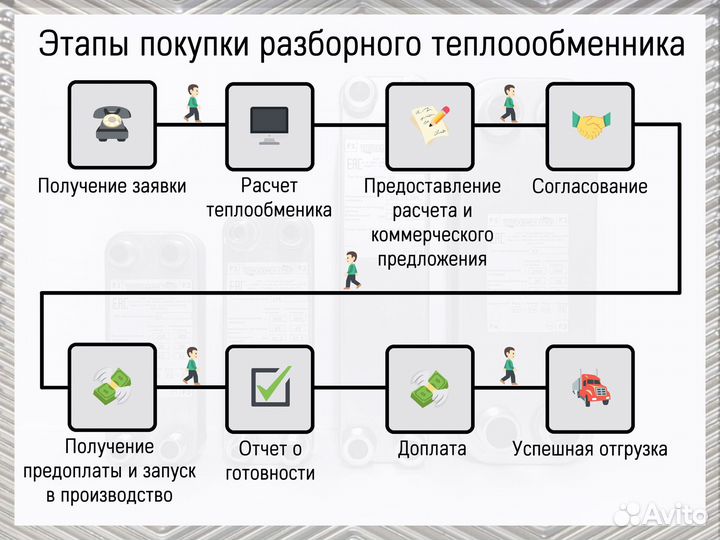 Этапы покупки разборного теплоообменника

Получение заявки

Расчет теплообменика

Предоставление расчета и коммерческого предложения

Согласование

Получение предоплаты и запуск в производство

Отчет о готовности

Доплата

Успешная отгрузка

Avito